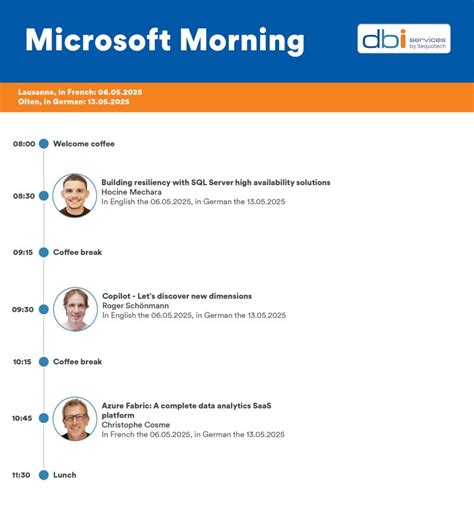 Microsoft Morning

dbi services by Sequotech

Lausanne, in French: 06.05.2025
Olten, in German: 13.05.2025

08:00 Welcome coffee

08:30 Building resiliency with SQL Server high availability solutions
Hocine Mechara
In English the 06.05.2025, in German the 13.05.2025

09:15 Coffee break

09:30 Copilot - Let's discover new dimensions
Roger Schönmann
In English the 06.05.2025, in German the 13.05.2025

10:15 Coffee break

10:45 Azure Fabric: A complete data analytics SaaS platform
Christophe Cosme
In French the 06.05.2025, in German the 13.05.2025

11:30 Lunch